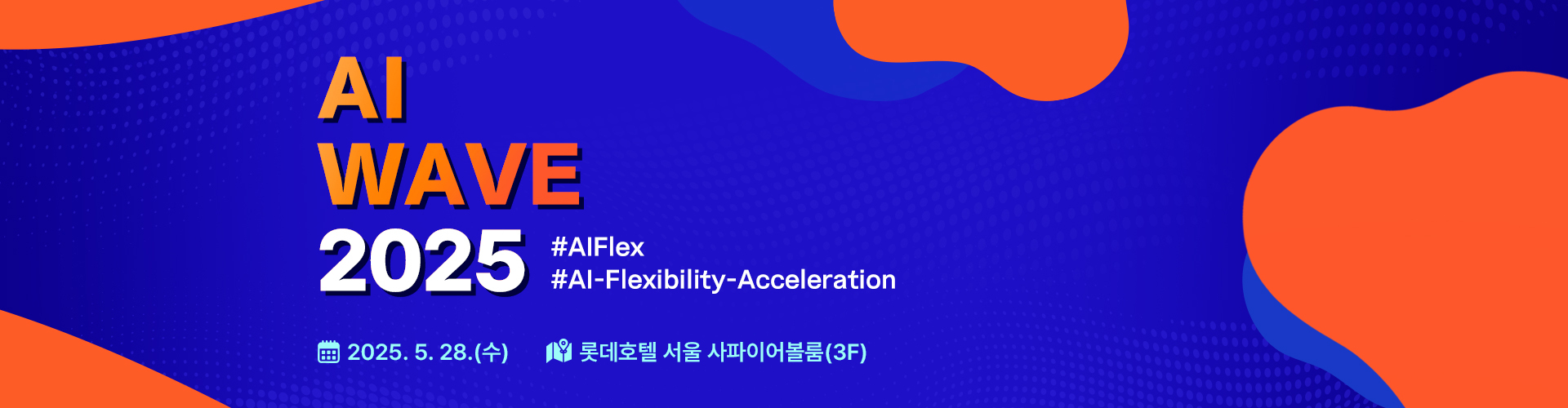 AI
WAVE
2025

#AIFlex
#AI-Flexibility-Acceleration

2025. 5. 28.(수)

롯데호텔 서울 사파이어볼룸(3F)